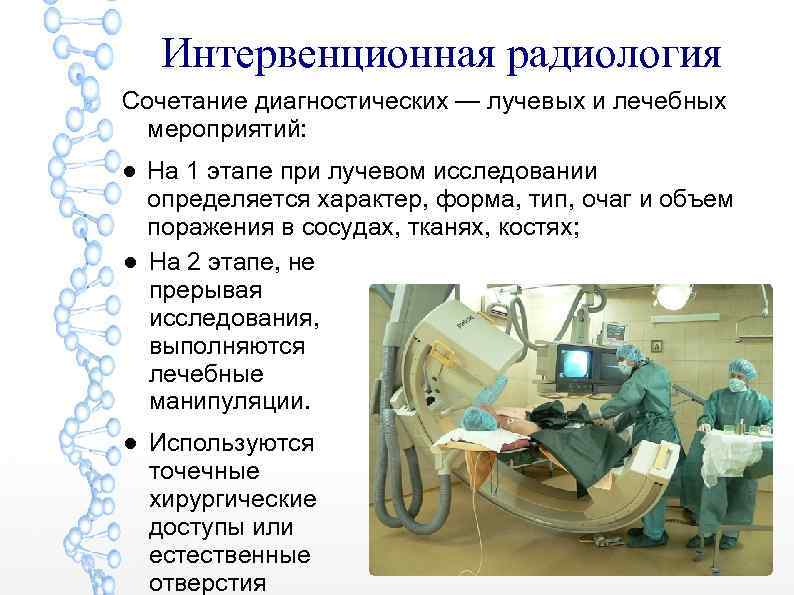 Интервенционная радиология

Сочетание диагностических — лучевых и лечебных мероприятий:

● На 1 этапе при лучевом исследовании определяется характер, форма, тип, очаг и объем поражения в сосудах, тканях, костях;

● На 2 этапе, не прерывая исследования, выполняются лечебные манипуляции.

● Используются точечные хирургические доступы или естественные отверстия